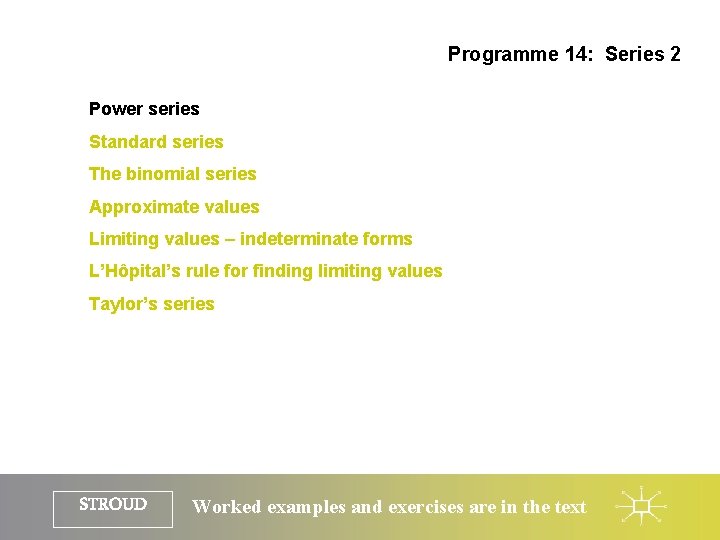 Programme 14: Series 2

Power series

Standard series

The binomial series

Approximate values

Limiting values – indeterminate forms

L'Hôpital's rule for finding limiting values

Taylor's series

STROUD

Worked examples and exercises are in the text